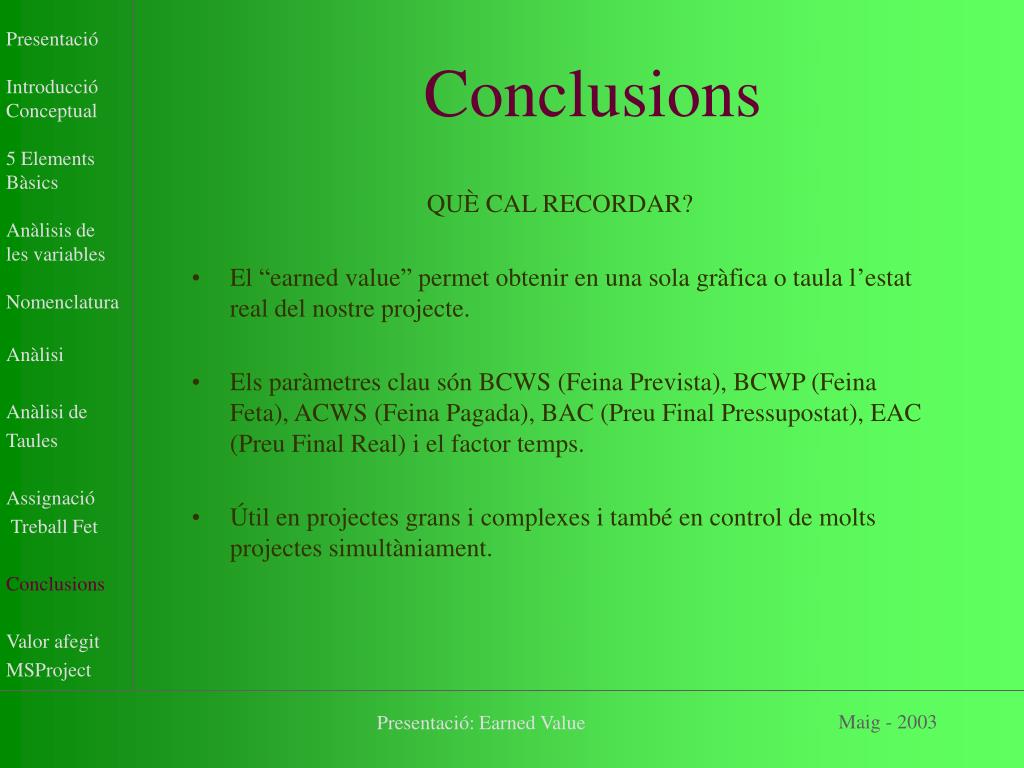 Presentació

Introducció Conceptual

5 Elements Bàsics

Anàlisis de les variables

Nomenclatura

Anàlisi

Anàlisi de Taules

Assignació Treball Fet

Conclusions

Valor afegit MSProject

Conclusions

QUÈ CAL RECORDAR?

• El “earned value” permet obtenir en una sola gràfica o taula l’estat real del nostre projecte.

• Els paràmetres clau són BCWS (Feina Prevista), BCWP (Feina Feta), ACWS (Feina Pagada), BAC (Preu Final Pressupostat), EAC (Preu Final Real) i el factor temps.

• Útil en projectes grans i complexes i també en control de molts projectes simultàniament.

Presentació: Earned Value

Maig - 2003